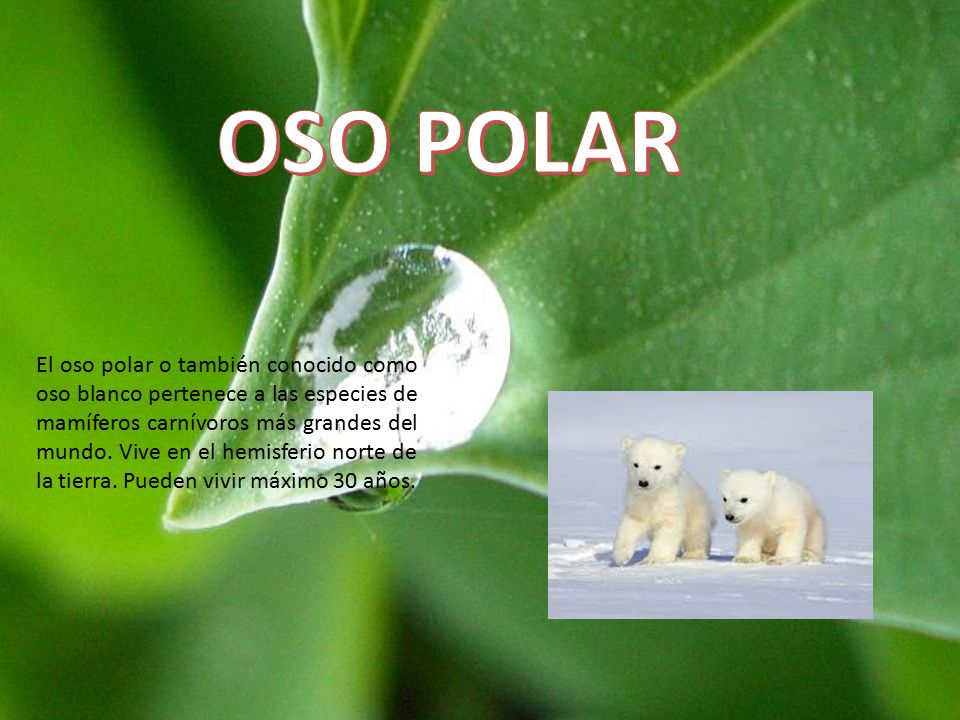 OSO POLAR

El oso polar o también conocido como oso blanco pertenece a las especies de mamíferos carnívoros más grandes del mundo. Vive en el hemisferio norte de la tierra. Pueden vivir máximo 30 años.